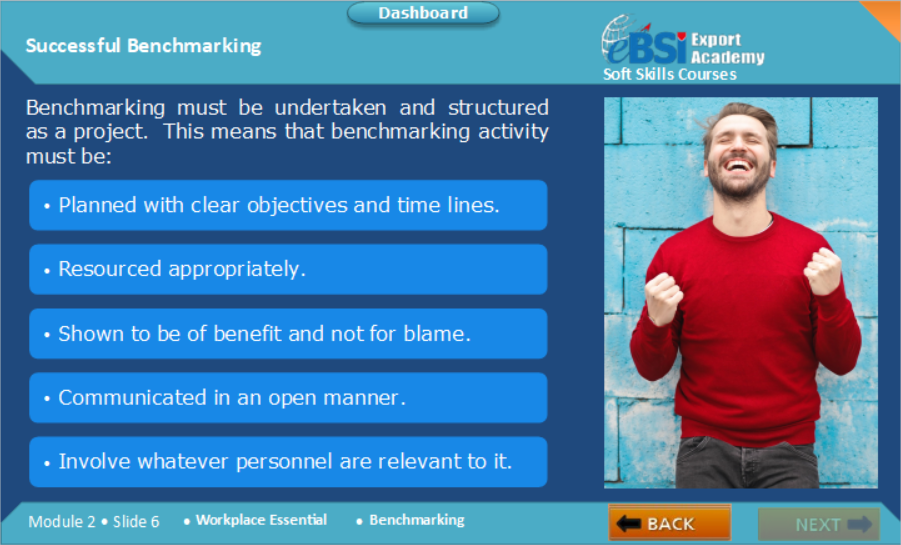 Dashboard

Successful Benchmarking

eBSI Export Academy
Soft Skills Courses

Benchmarking must be undertaken and structured as a project. This means that benchmarking activity must be:

• Planned with clear objectives and time lines.

• Resourced appropriately.

• Shown to be of benefit and not for blame.

• Communicated in an open manner.

• Involve whatever personnel are relevant to it.

Module 2 • Slide 6 • Workplace Essential • Benchmarking

BACK

NEXT